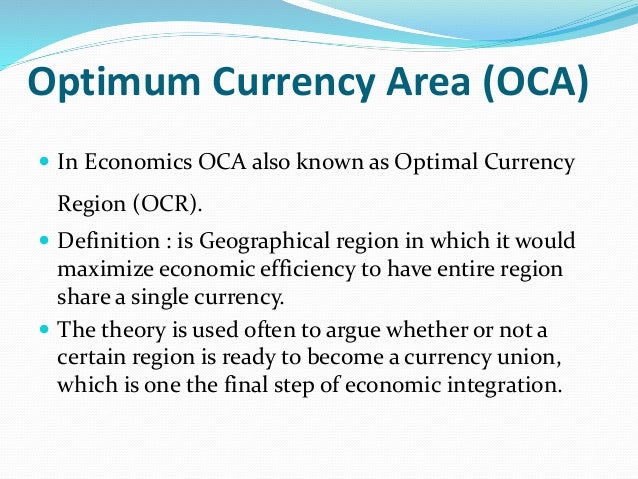 Optimum Currency Area (OCA)

- In Economics OCA also known as Optimal Currency Region (OCR).
- Definition : is Geographical region in which it would maximize economic efficiency to have entire region share a single currency.
- The theory is used often to argue whether or not a certain region is ready to become a currency union, which is one the final step of economic integration.